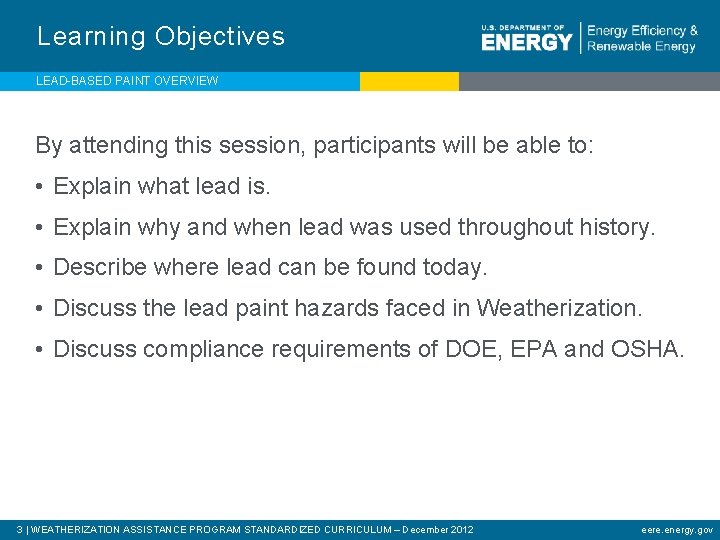 Learning Objectives

U.S. DEPARTMENT OF ENERGY | Energy Efficiency & Renewable Energy

LEAD-BASED PAINT OVERVIEW

By attending this session, participants will be able to:

• Explain what lead is.

• Explain why and when lead was used throughout history.

• Describe where lead can be found today.

• Discuss the lead paint hazards faced in Weatherization.

• Discuss compliance requirements of DOE, EPA and OSHA.

3 | WEATHERIZATION ASSISTANCE PROGRAM STANDARDIZED CURRICULUM – December 2012

eere.energy.gov